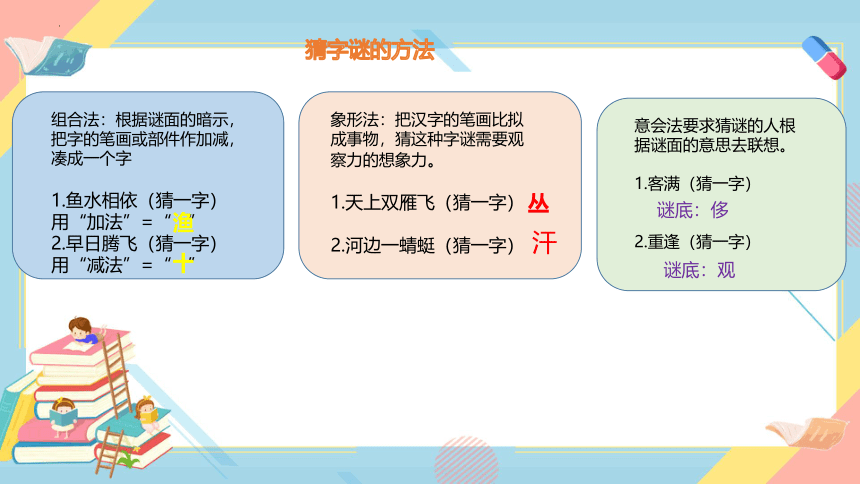 猜字谜的方法

组合法：根据谜面的暗示，把字的笔画或部件作加减，凑成一个字

1.鱼水相依（猜一字）
用“加法”=“渔”
2.早日腾飞（猜一字）
用“减法”=“十”

象形法：把汉字的笔画比拟成事物，猜这种字谜需要观察力的想象力。

1.天上双雁飞（猜一字）丛

2.河边一蜻蜓（猜一字）汗

意会法要求猜谜的人根据谜面的意思去联想。

1.客满（猜一字）
谜底：侈

2.重逢（猜一字）
谜底：观